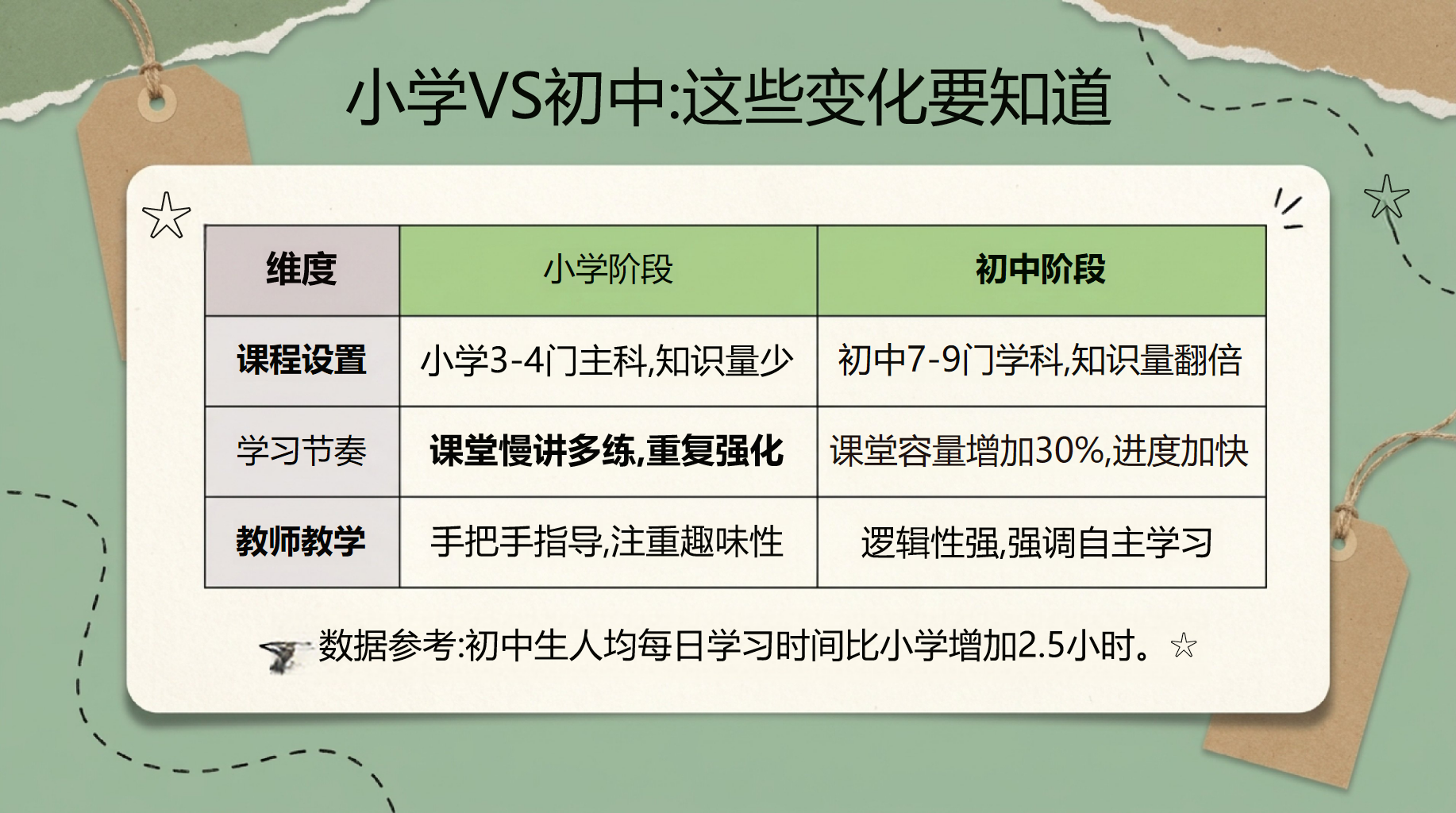 小学VS初中:这些变化要知道

| 维度 | 小学阶段 | 初中阶段 |
|---|---|---|
| 课程设置 | 小学3-4门主科,知识量少 | 初中7-9门学科,知识量翻倍 |
| 学习节奏 | 课堂慢讲多练,重复强化 | 课堂容量增加30%,进度加快 |
| 教师教学 | 手把手指导,注重趣味性 | 逻辑性强,强调自主学习 |

数据参考:初中生人均每日学习时间比小学增加2.5小时。